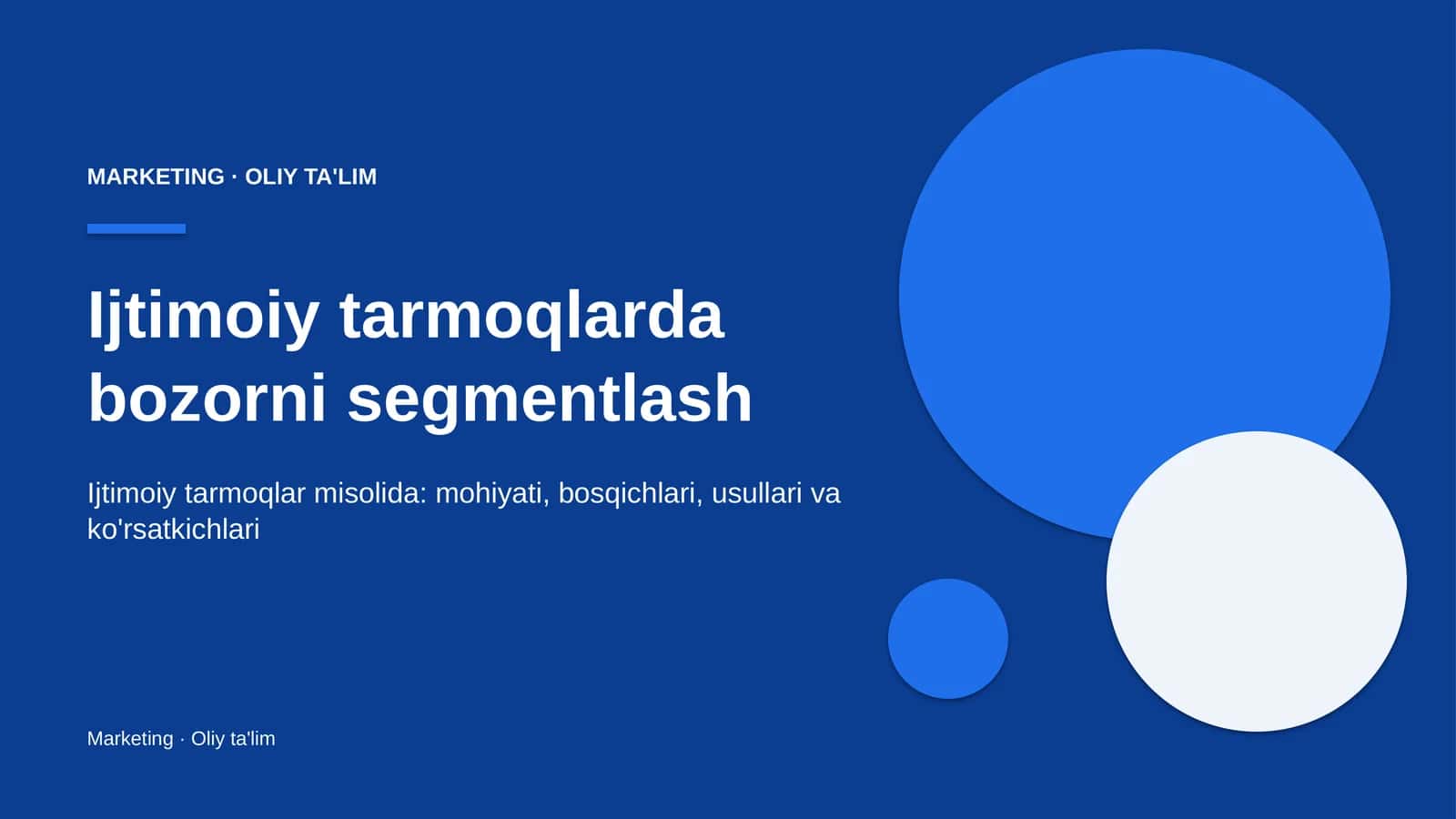 MARKETING · OLIY TA'LIM

Ijtimoiy tarmoqlarda bozorni segmentlash

Ijtimoiy tarmoqlar misolida: mohiyati, bosqichlari, usullari va ko'rsatkichlari

Marketing · Oliy ta'lim